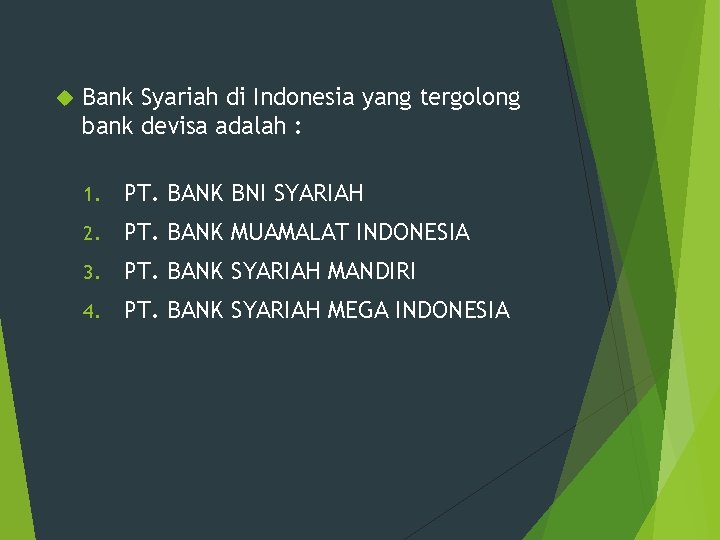 Bank Syariah di Indonesia yang tergolong bank devisa adalah :

1. PT. BANK BNI SYARIAH
2. PT. BANK MUAMALAT INDONESIA
3. PT. BANK SYARIAH MANDIRI
4. PT. BANK SYARIAH MEGA INDONESIA